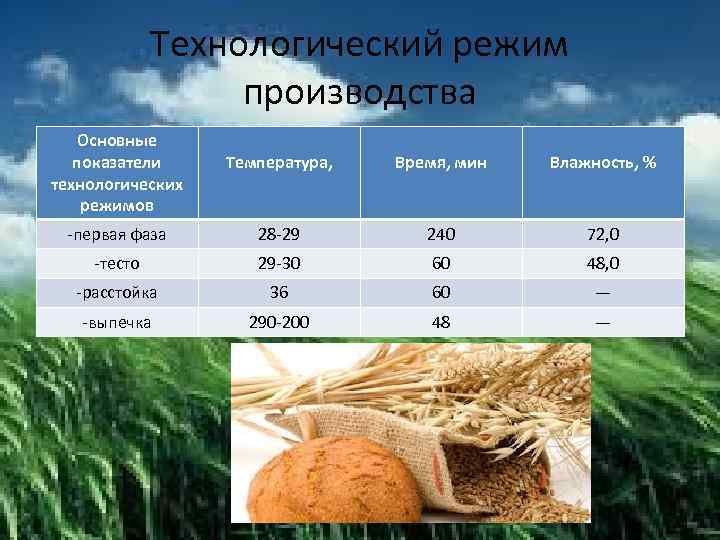 Технологический режим производства

| Основные показатели технологических режимов | Температура, | Время, мин | Влажность, % |
|---|---|---|---|
| -первая фаза | 28-29 | 240 | 72,0 |
| -тесто | 29-30 | 60 | 48,0 |
| -расстойка | 36 | 60 | — |
| -выпечка | 290-200 | 48 | — |